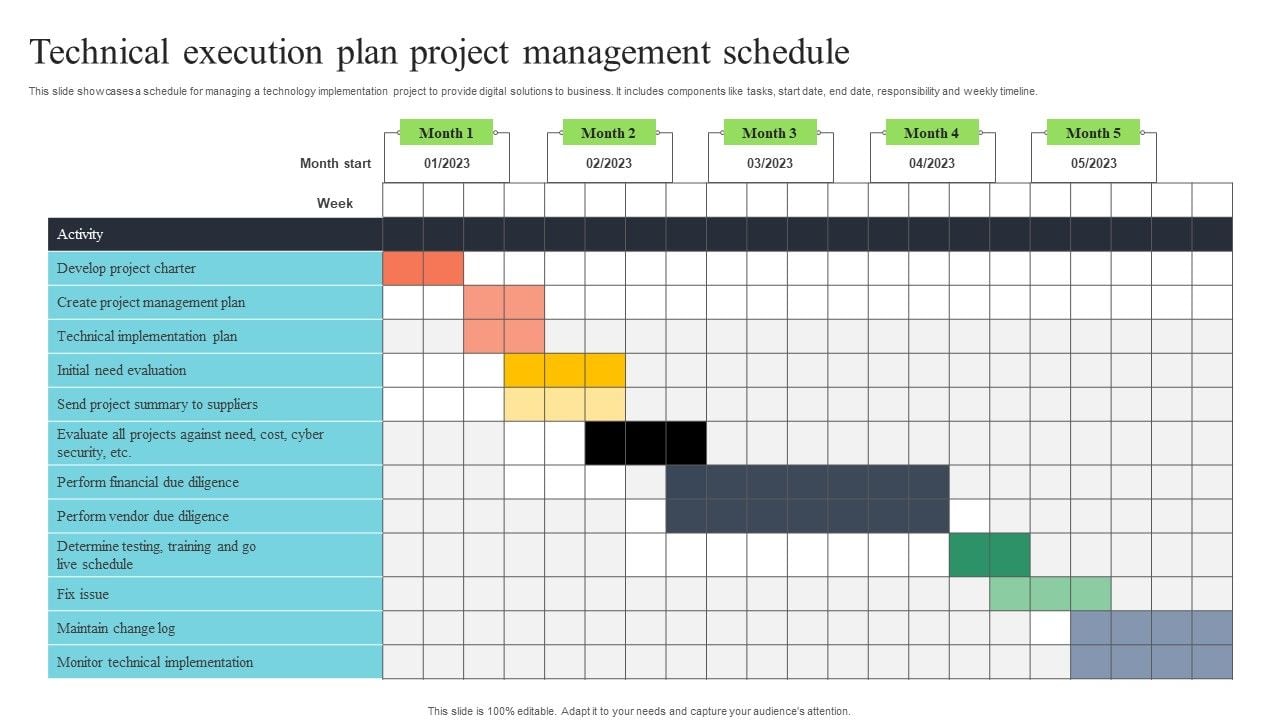 Technical execution plan project management schedule

This slide showcases a schedule for managing a technology implementation project to provide digital solutions to business. It includes components like tasks, start date, end date, responsibility and weekly timeline.

Month 1
Month 2
Month 3
Month 4
Month 5

Month start
01/2023
02/2023
03/2023
04/2023
05/2023

Week

Activity
Develop project charter
Create project management plan
Technical implementation plan
Initial need evaluation
Send project summary to suppliers
Evaluate all projects against need, cost, cyber security, etc.
Perform financial due diligence
Perform vendor due diligence
Determine testing, training and go live schedule
Fix issue
Maintain change log
Monitor technical implementation

This slide is 100% editable. Adapt it to your needs and capture your audience's attention.